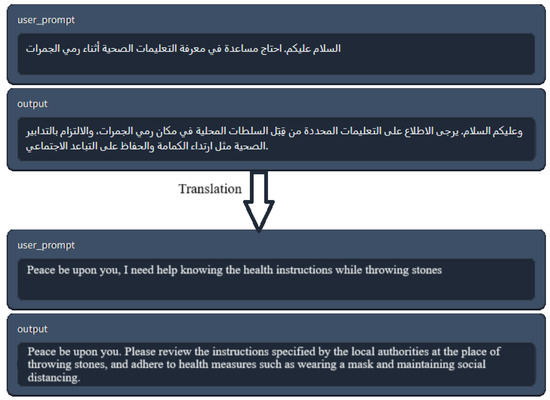 user_prompt

السلام عليكم. احتاج مساعدة في معرفة التعليمات الصحية أثناء رمي الجمرات

output

وعليكم السلام. يرجى الاطلاع على التعليمات المحددة من قِبَل السلطات المحلية في مكان رمي الجمرات، والالتزام بالتدابير الصحية مثل ارتداء الكمامة والحفاظ على التباعد الاجتماعي.

Translation

user_prompt

Peace be upon you, I need help knowing the health instructions while throwing stones

output

Peace be upon you. Please review the instructions specified by the local authorities at the place of throwing stones, and adhere to health measures such as wearing a mask and maintaining social distancing.